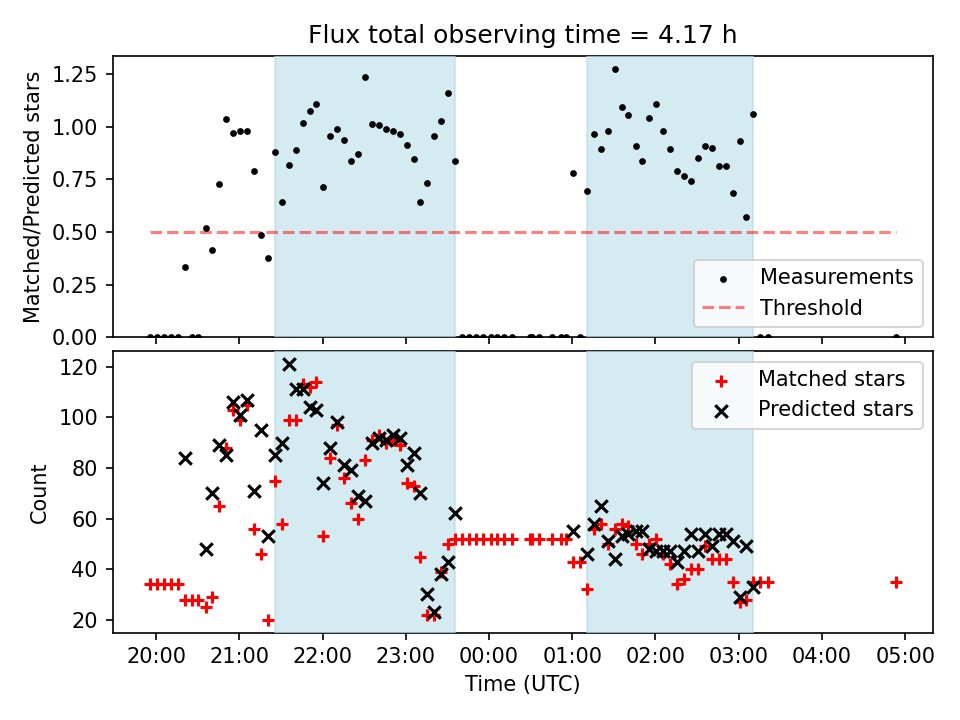 Flux total observing time = 4.17 h

Matched/Predicted stars

1.25
1.00
0.75
0.50
0.25
0.00

Measurements
Threshold

Count

120
100
80
60
40
20

Matched stars
Predicted stars

20:00 21:00 22:00 23:00 00:00 01:00 02:00 03:00 04:00 05:00

Time (UTC)